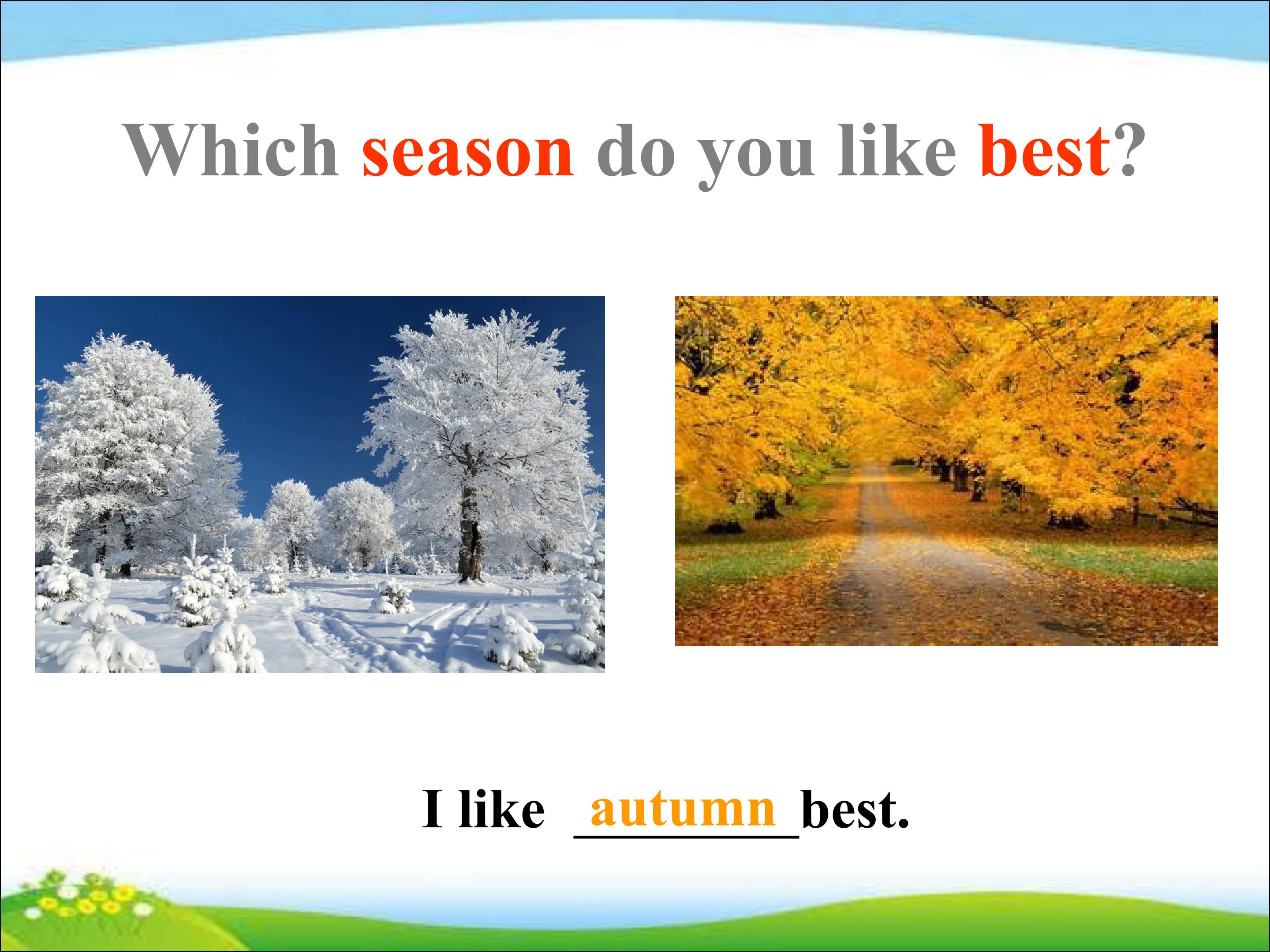 Which season do you like best?

I like autumn best.